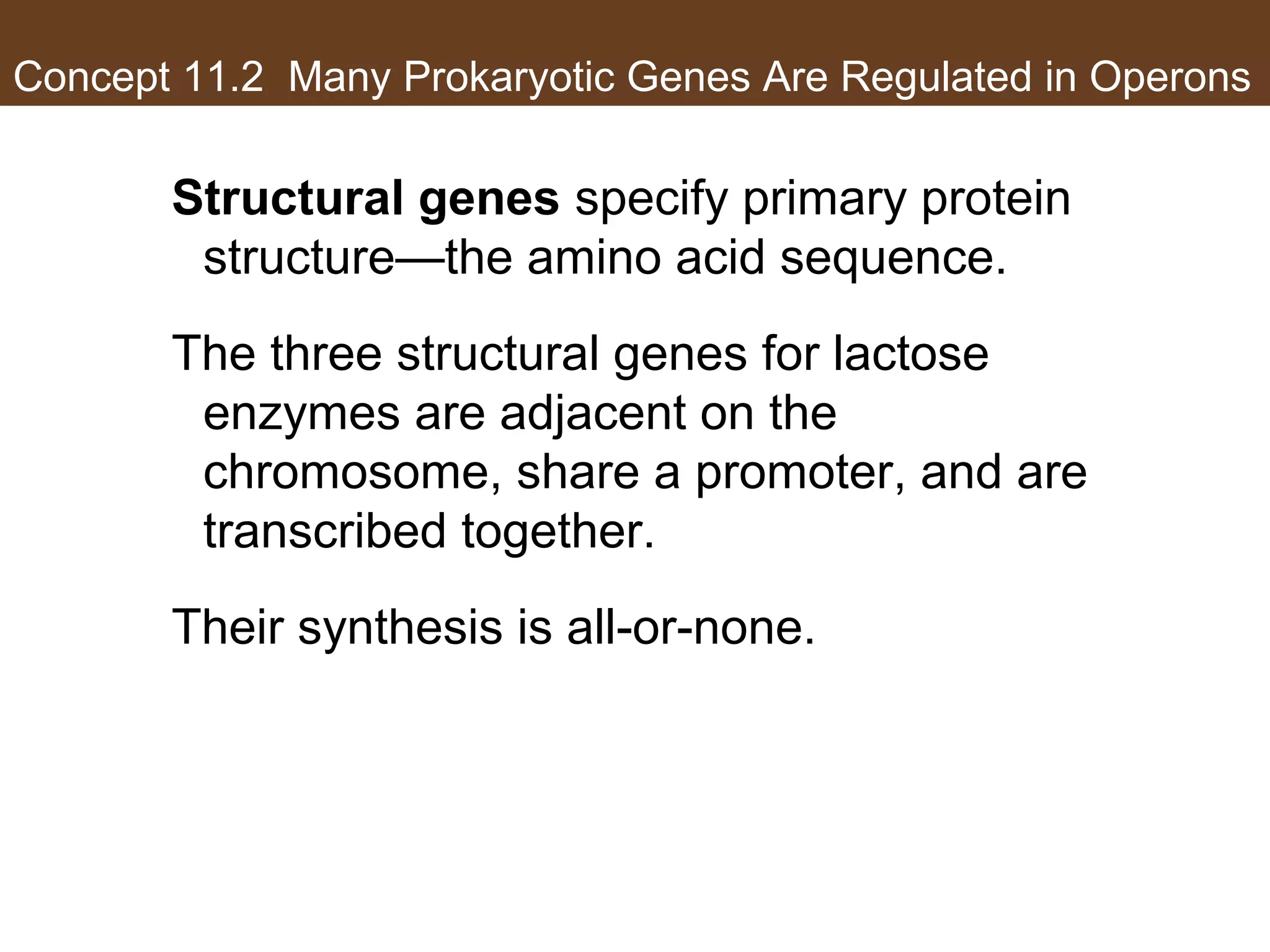 Concept 11.2 Many Prokaryotic Genes Are Regulated in Operons

Structural genes specify primary protein structure—the amino acid sequence.

The three structural genes for lactose enzymes are adjacent on the chromosome, share a promoter, and are transcribed together.

Their synthesis is all-or-none.